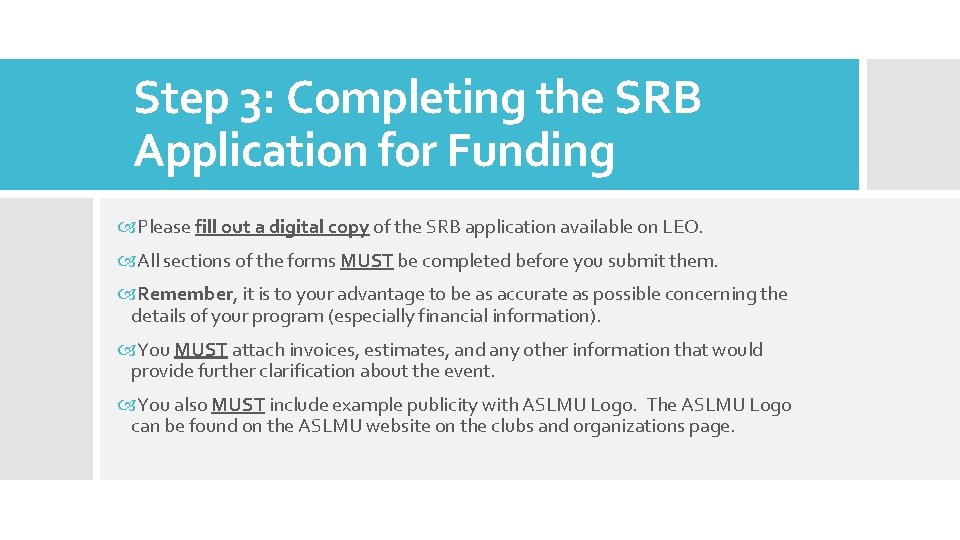 Step 3: Completing the SRB Application for Funding

Please fill out a digital copy of the SRB application available on LEO.

All sections of the forms MUST be completed before you submit them.

Remember, it is to your advantage to be as accurate as possible concerning the details of your program (especially financial information).

You MUST attach invoices, estimates, and any other information that would provide further clarification about the event.

You also MUST include example publicity with ASLMU Logo. The ASLMU Logo can be found on the ASLMU website on the clubs and organizations page.